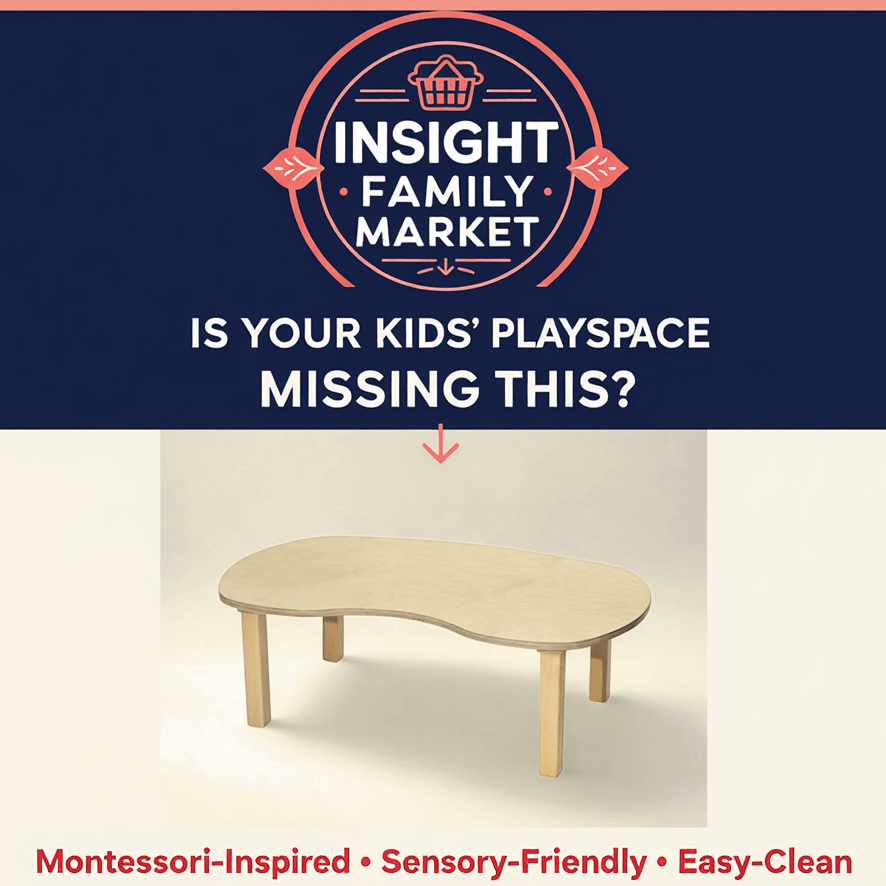 INSIGHT
FAMILY
MARKET

IS YOUR KIDS' PLAYSPACE
MISSING THIS?

Montessori-Inspired • Sensory-Friendly • Easy-Clean